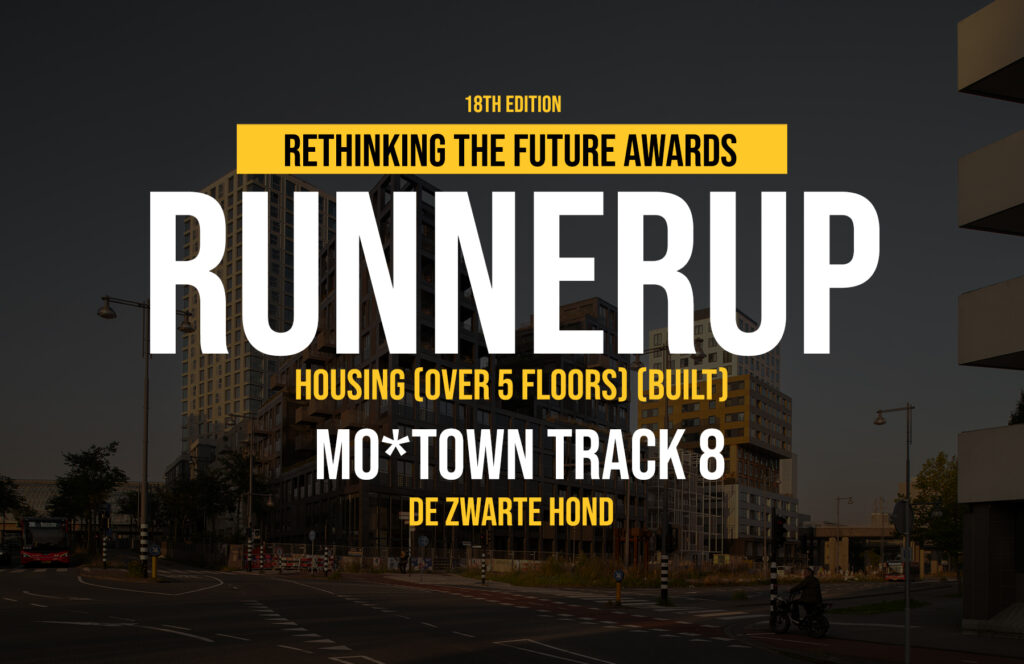 18TH EDITION

RETHINKING THE FUTURE AWARDS

RUNNERUP

HOUSING (OVER 5 FLOORS) (BUILT)

MO*TOWN TRACK 8

DE ZWARTE HOND